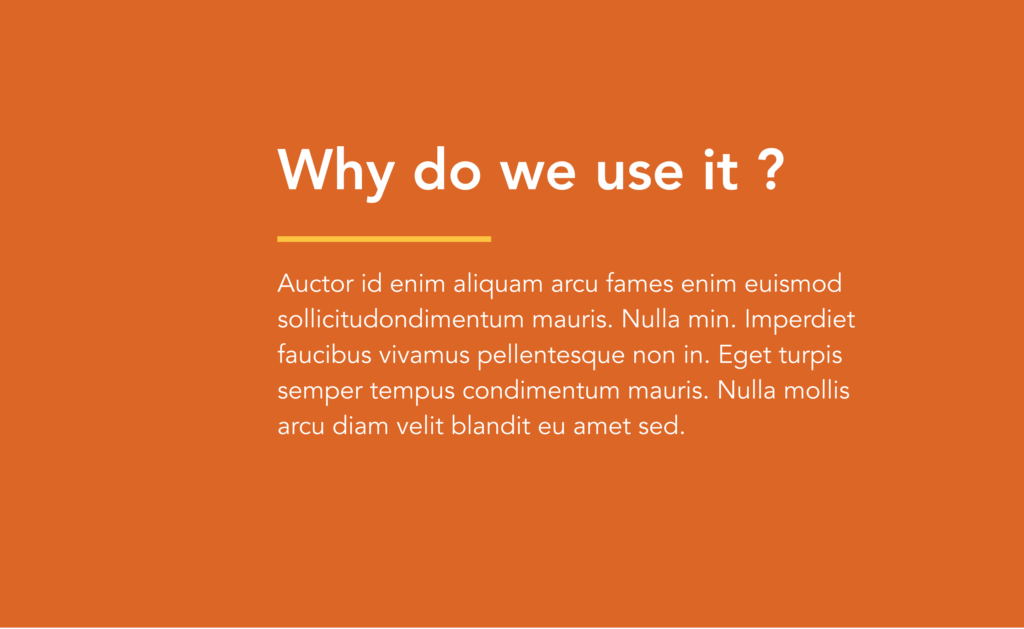 Why do we use it ?

Auctor id enim aliquam arcu fames enim euismod sollicitudondimentum mauris. Nulla min. Imperdiet faucibus vivamus pellentesque non in. Eget turpis semper tempus condimentum mauris. Nulla mollis arcu diam velit blandit eu amet sed.